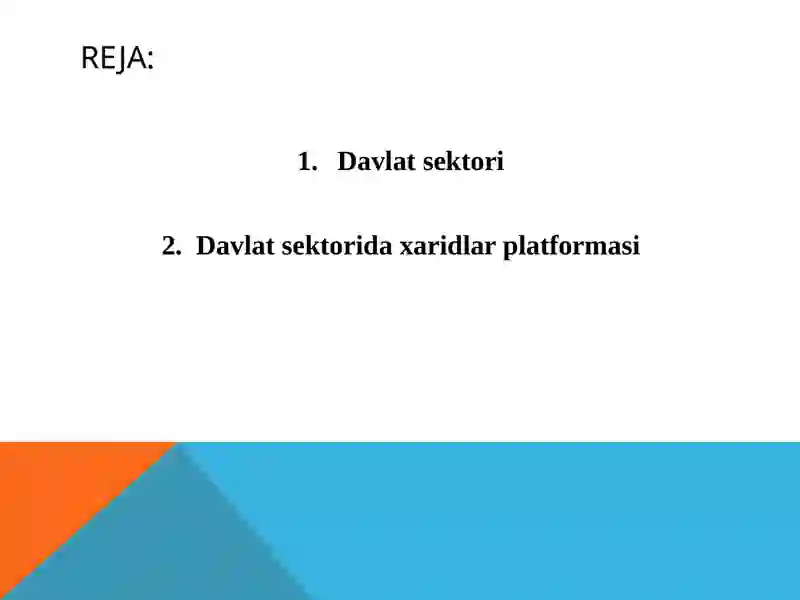 REJA:

1. Davlat sektori

2. Davlat sektorida xaridlar platformasi